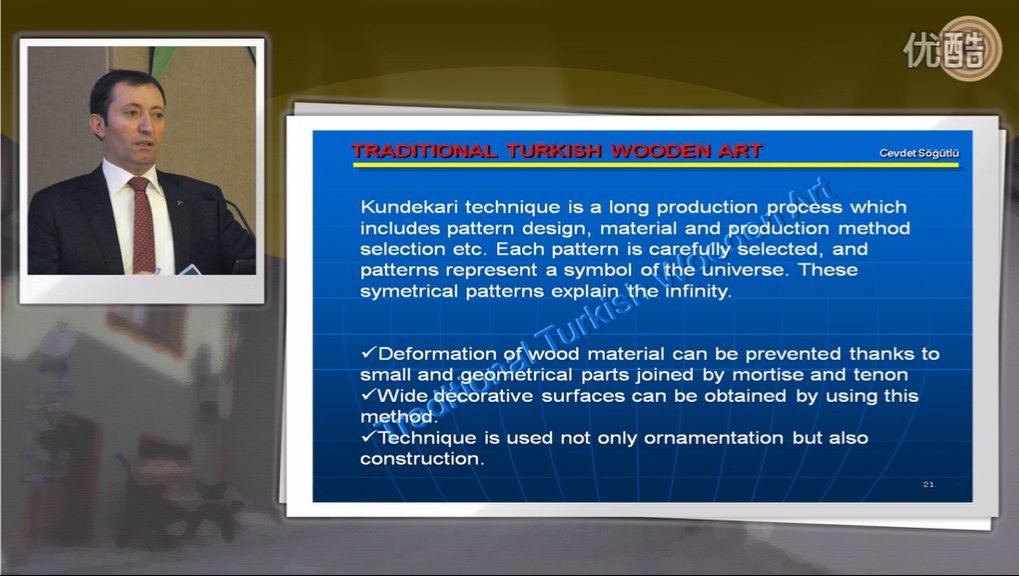 优酷

TRADITIONAL TURKISH WOODEN ART

Cevdet Söğütlü

Traditional Turkish Wooden Art

Kundekari technique is a long production process which includes pattern design, material and production method selection etc. Each pattern is carefully selected, and patterns represent a symbol of the universe. These symetrical patterns explain the infinity.

✓Deformation of wood material can be prevented thanks to small and geometrical parts joined by mortise and tenon
✓Wide decorative surfaces can be obtained by using this method.
✓Technique is used not only ornamentation but also construction.

21